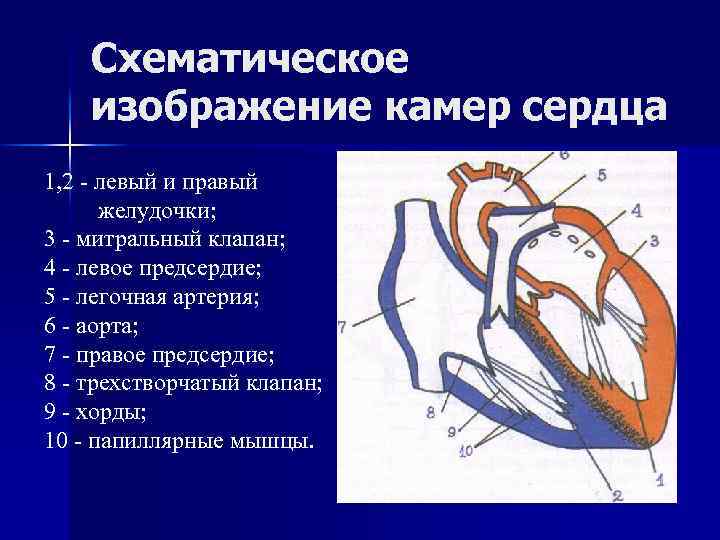 Схематическое изображение камер сердца

1,2 - левый и правый желудочки;
3 - митральный клапан;
4 - левое предсердие;
5 - легочная артерия;
6 - аорта;
7 - правое предсердие;
8 - трехстворчатый клапан;
9 - хорды;
10 - папиллярные мышцы.

6
5
4
3
7
8
9
10
2
1